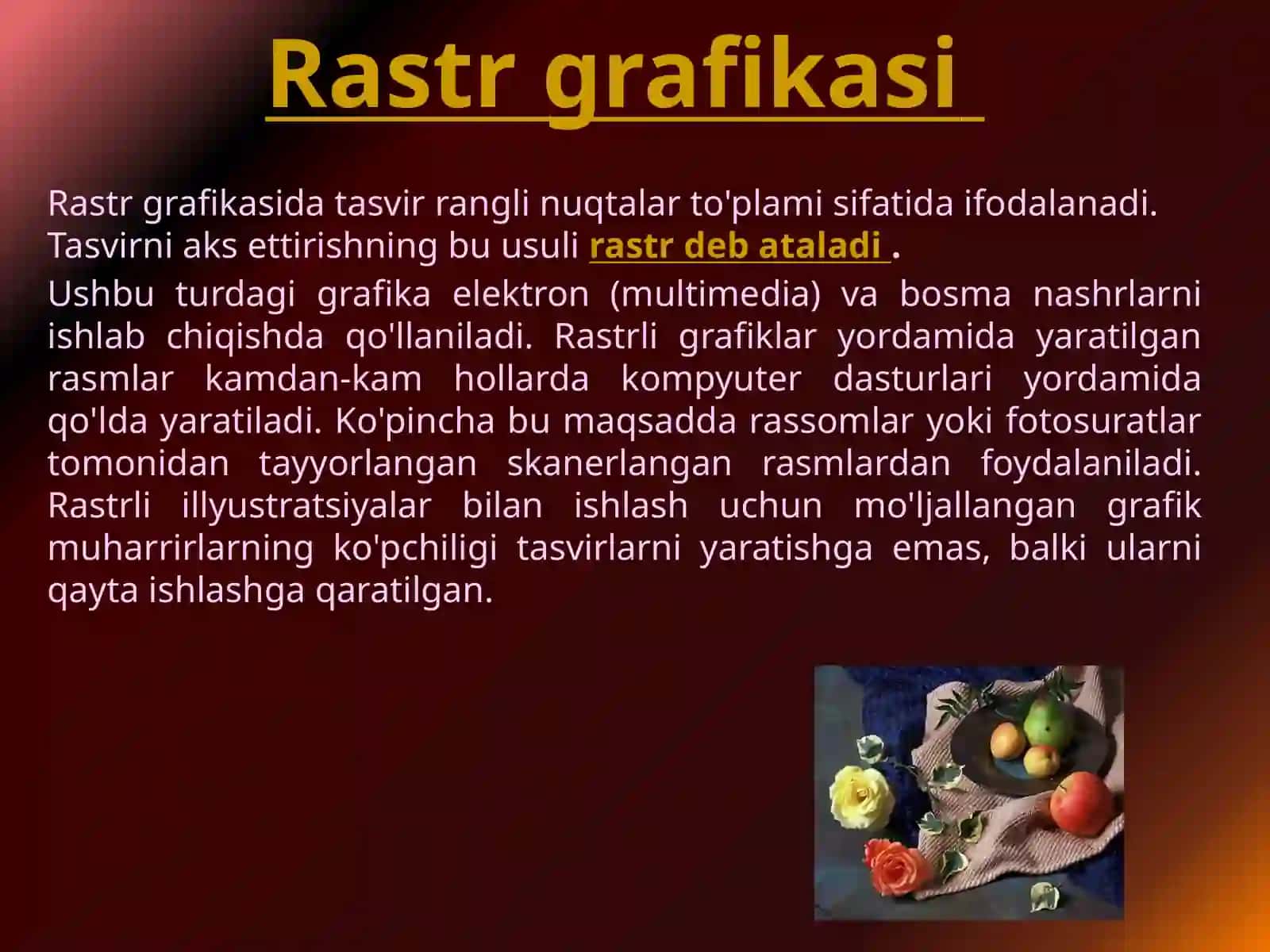 Rastr grafikasi

Rastr grafikasida tasvir rangli nuqtalar to'plami sifatida ifodalanadi. Tasvirni aks ettirishning bu usuli rastr deb ataladi .

Ushbu turdagi grafika elektron (multimedia) va bosma nashrlarni ishlab chiqishda qo'llaniladi. Rastrli grafiklar yordamida yaratilgan rasmlar kamdan-kam hollarda kompyuter dasturlari yordamida qo'lda yaratiladi. Ko'pincha bu maqsadda rassomlar yoki fotosuratlar tomonidan tayyorlangan skanerlangan rasmlardan foydalaniladi. Rastrli illyustratsiyalar bilan ishlash uchun mo'ljallangan grafik muharrirlarning ko'pchiligi tasvirlarni yaratishga emas, balki ularni qayta ishlashga qaratilgan.